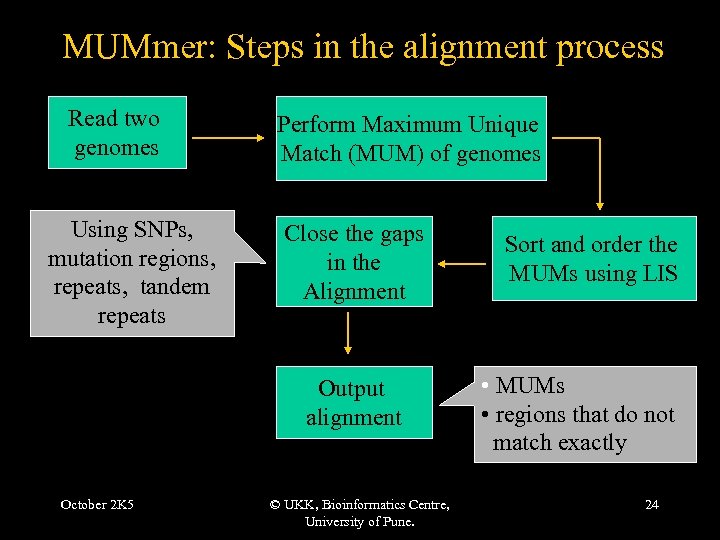 MUMmer: Steps in the alignment process

Read two genomes

Perform Maximum Unique Match (MUM) of genomes

Sort and order the MUMs using LIS

Close the gaps in the Alignment

Using SNPs, mutation regions, repeats, tandem repeats

Output alignment

• MUMs
• regions that do not match exactly

October 2K5

© UKK, Bioinformatics Centre, University of Pune.

24